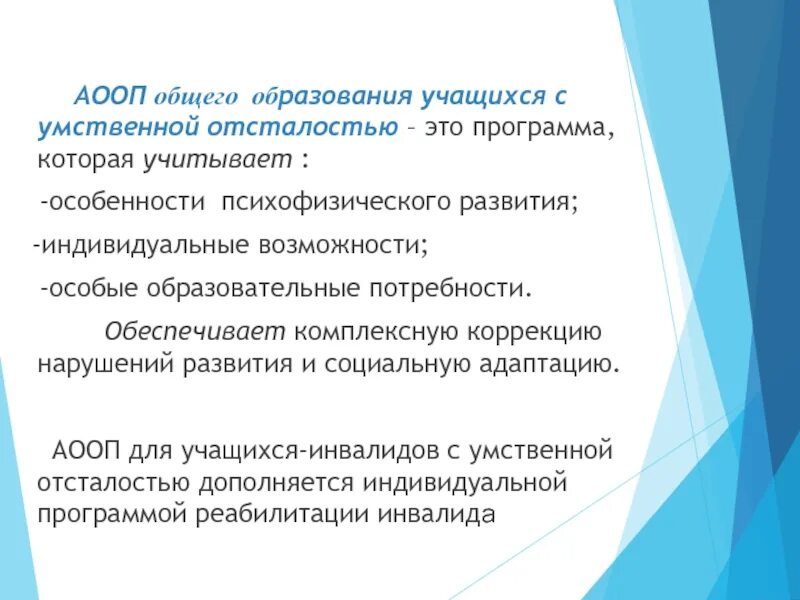 АООП общего образования учащихся с умственной отсталостью – это программа, которая учитывает :

-особенности психофизического развития;

-индивидуальные возможности;

-особые образовательные потребности.

Обеспечивает комплексную коррекцию нарушений развития и социальную адаптацию.

АООП для учащихся-инвалидов с умственной отсталостью дополняется индивидуальной программой реабилитации инвалида